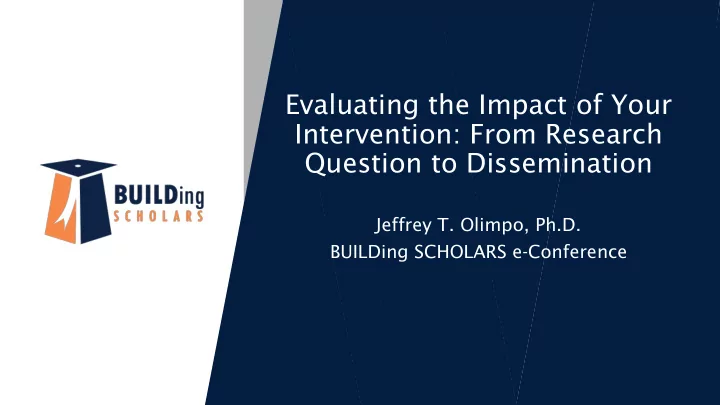 BUILDing
SCHOLARS

Evaluating the Impact of Your Intervention: From Research Question to Dissemination

Jeffrey T. Olimpo, Ph.D.
BUILDing SCHOLARS e-Conference